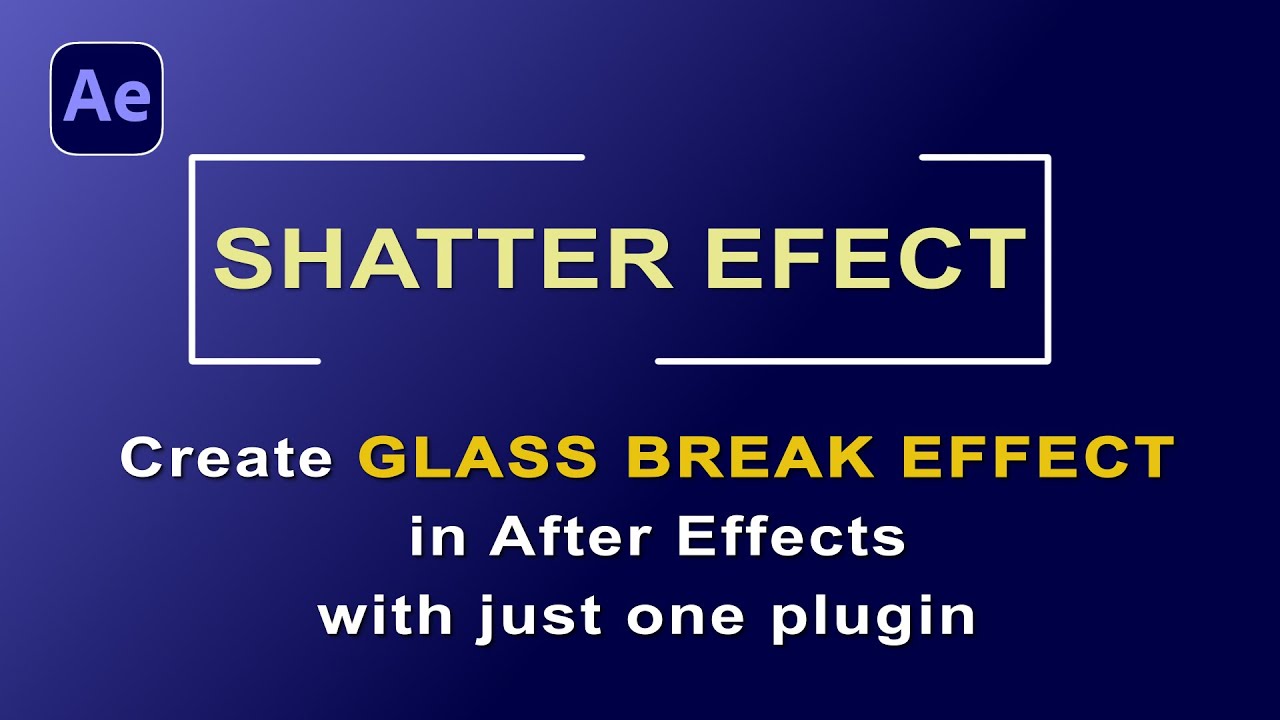 Ae

SHATTER EFECT

Create GLASS BREAK EFFECT in After Effects with just one plugin